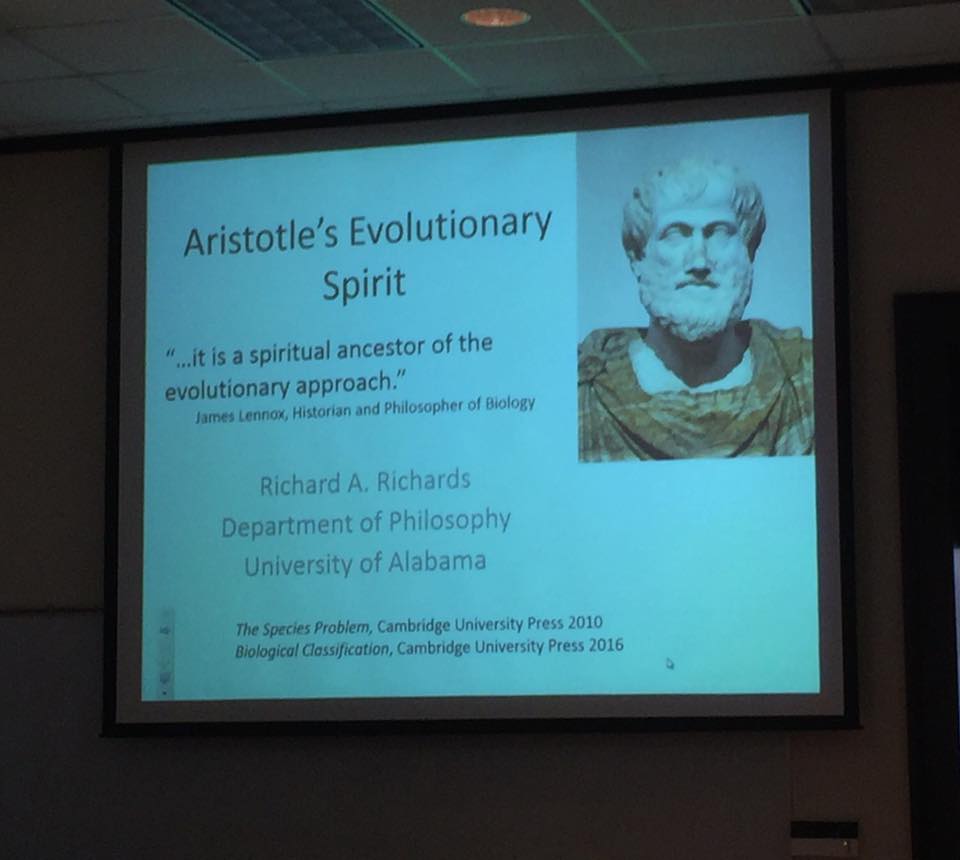 Aristotle's Evolutionary Spirit

"...it is a spiritual ancestor of the evolutionary approach."
James Lennox, Historian and Philosopher of Biology

Richard A. Richards
Department of Philosophy
University of Alabama

The Species Problem, Cambridge University Press 2010
Biological Classification, Cambridge University Press 2016